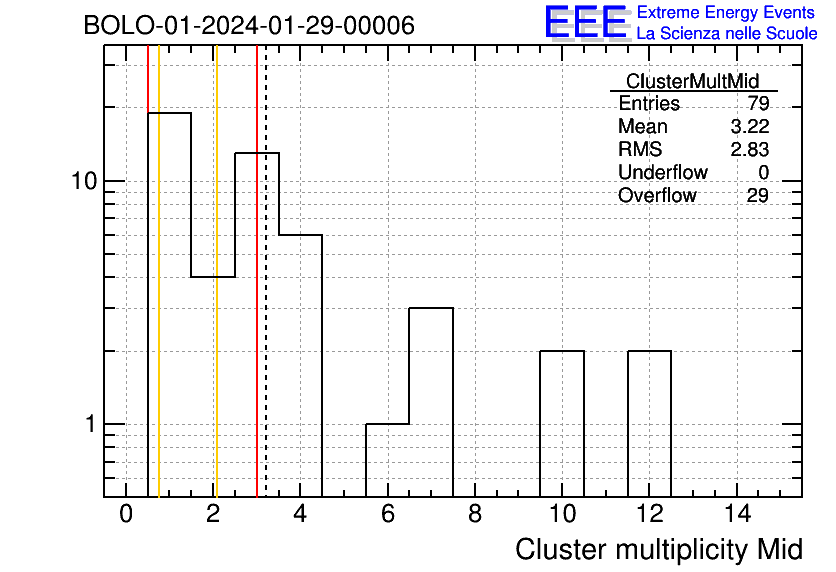 BOLO-01-2024-01-29-00006

EEE Extreme Energy Events
La Scienza nelle Scuole

| ClusterMultMid | |
|---|---|
| Entries | 79 |
| Mean | 3.22 |
| RMS | 2.83 |
| Underflow | 0 |
| Overflow | 29 |

10
1

0 2 4 6 8 10 12 14

Cluster multiplicity Mid